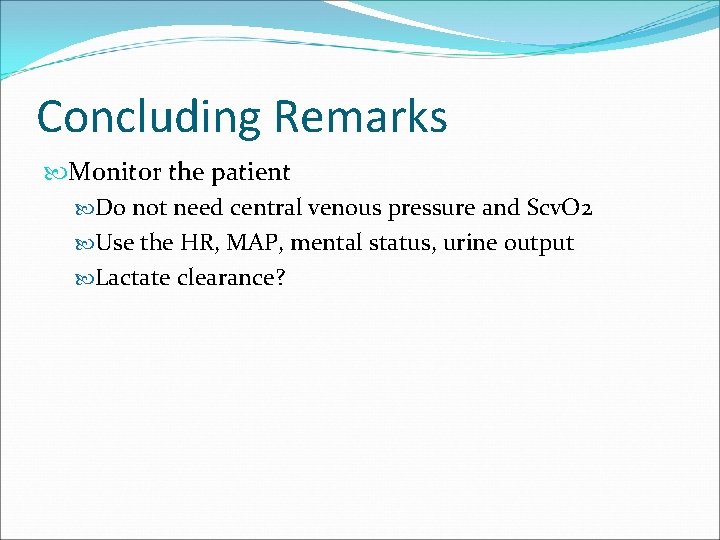 Concluding Remarks

Monitor the patient

Do not need central venous pressure and ScvO2

Use the HR, MAP, mental status, urine output

Lactate clearance?